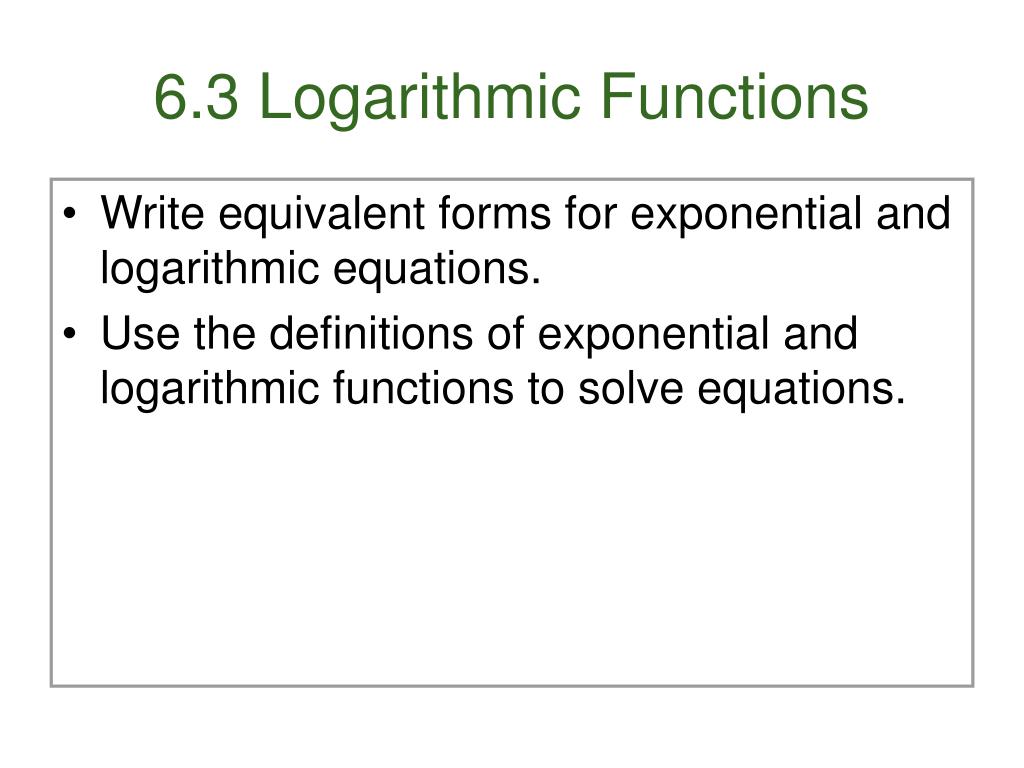 6.3 Logarithmic Functions

• Write equivalent forms for exponential and logarithmic equations.

• Use the definitions of exponential and logarithmic functions to solve equations.